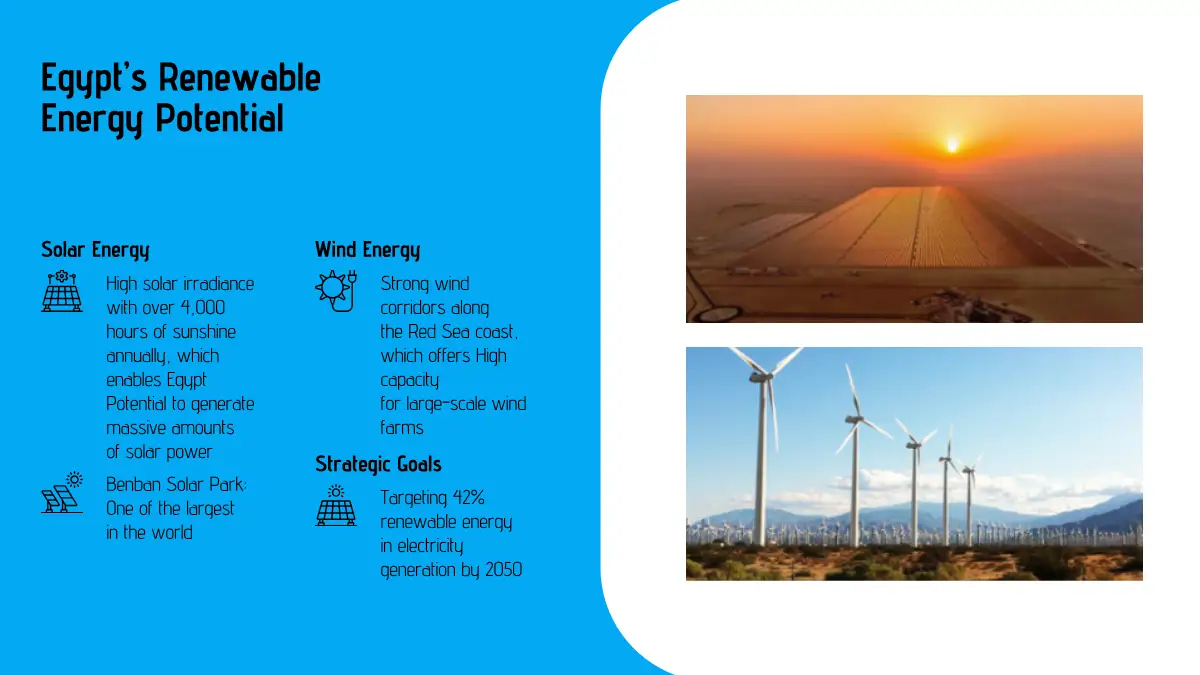 Egypt's Renewable Energy Potential

Solar Energy

High solar irradiance with over 4,000 hours of sunshine annually, which enables Egypt Potential to generate massive amounts of solar power

Benban Solar Park: One of the largest in the world

Wind Energy

Strong wind corridors along the Red Sea coast, which offers High capacity for large-scale wind farms

Strategic Goals

Targeting 42% renewable energy in electricity generation by 2050